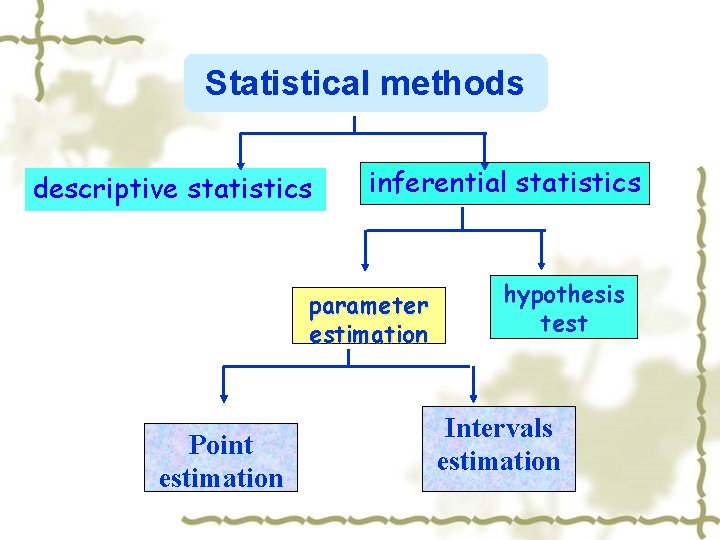 Statistical methods

descriptive statistics

inferential statistics

parameter estimation

hypothesis test

Point estimation

Intervals estimation